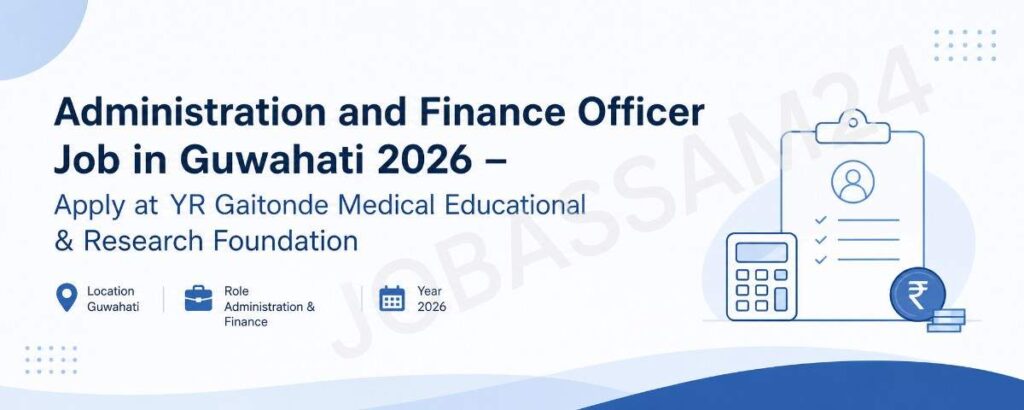 Administration and Finance Officer Job in Guwahati 2026 –

Apply at YR Gaitonde Medical Educational & Research Foundation

Location
Guwahati

Role
Administration & Finance

Year
2026

JOBASSAM24

₹